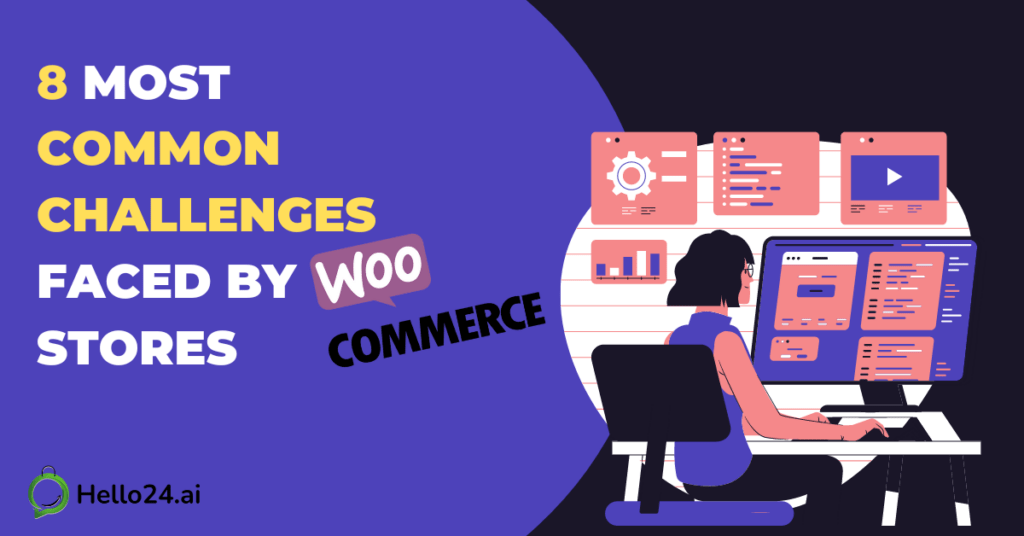 8 MOST COMMON CHALLENGES FACED BY WOO COMMERCE STORES

Hello24.ai